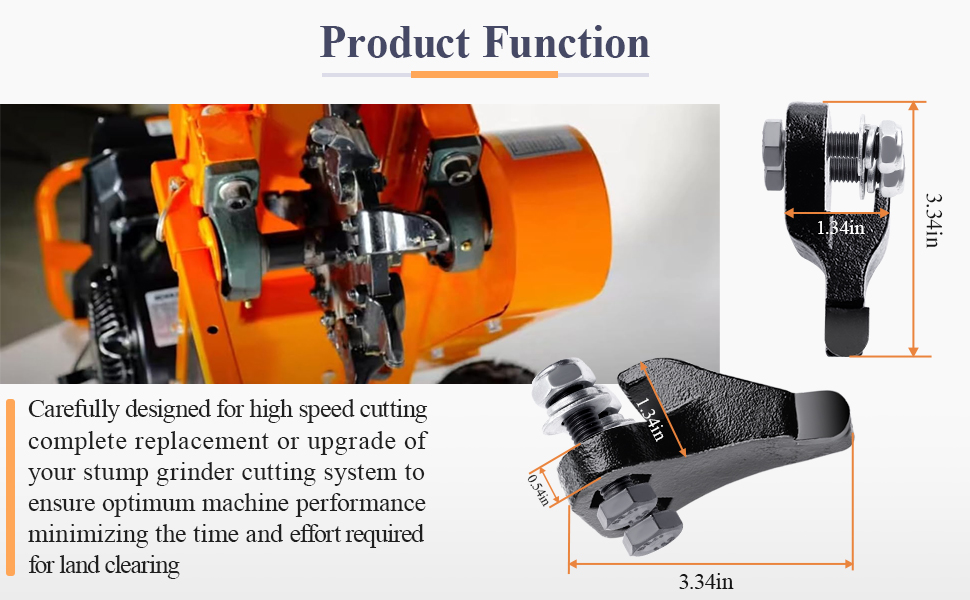 Product Function

1.34in

3.34in

Carefully designed for high speed cutting complete replacement or upgrade of your stump grinder cutting system to ensure optimum machine performance minimizing the time and effort required for land clearing

1.34in

0.54in

3.34in